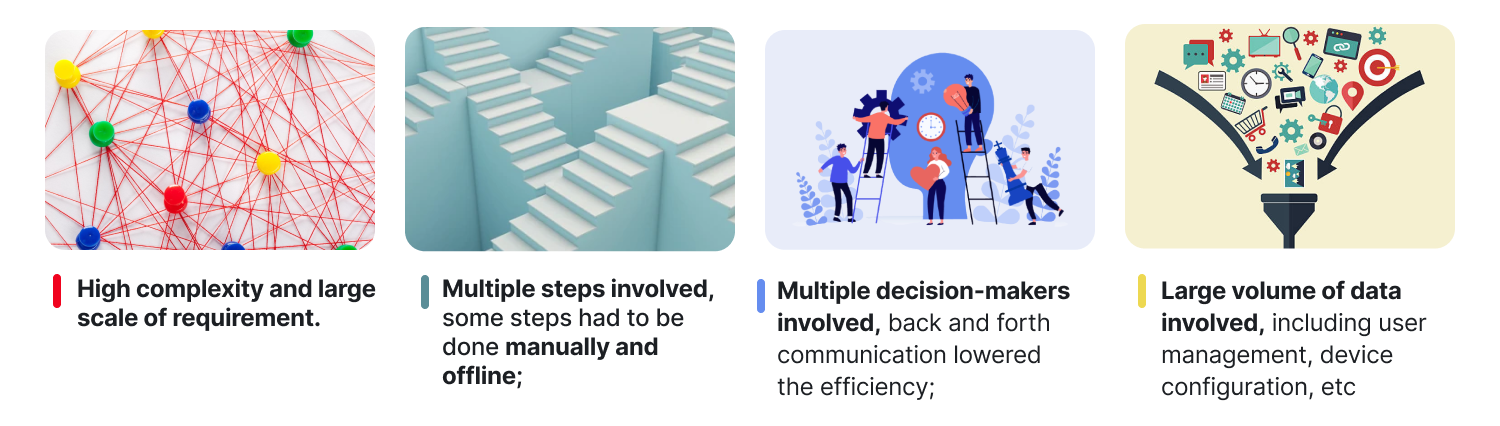 High complexity and large scale of requirement.

Multiple steps involved, some steps had to be done manually and offline;

Multiple decision-makers involved, back and forth communication lowered the efficiency;

Large volume of data involved, including user management, device configuration, etc